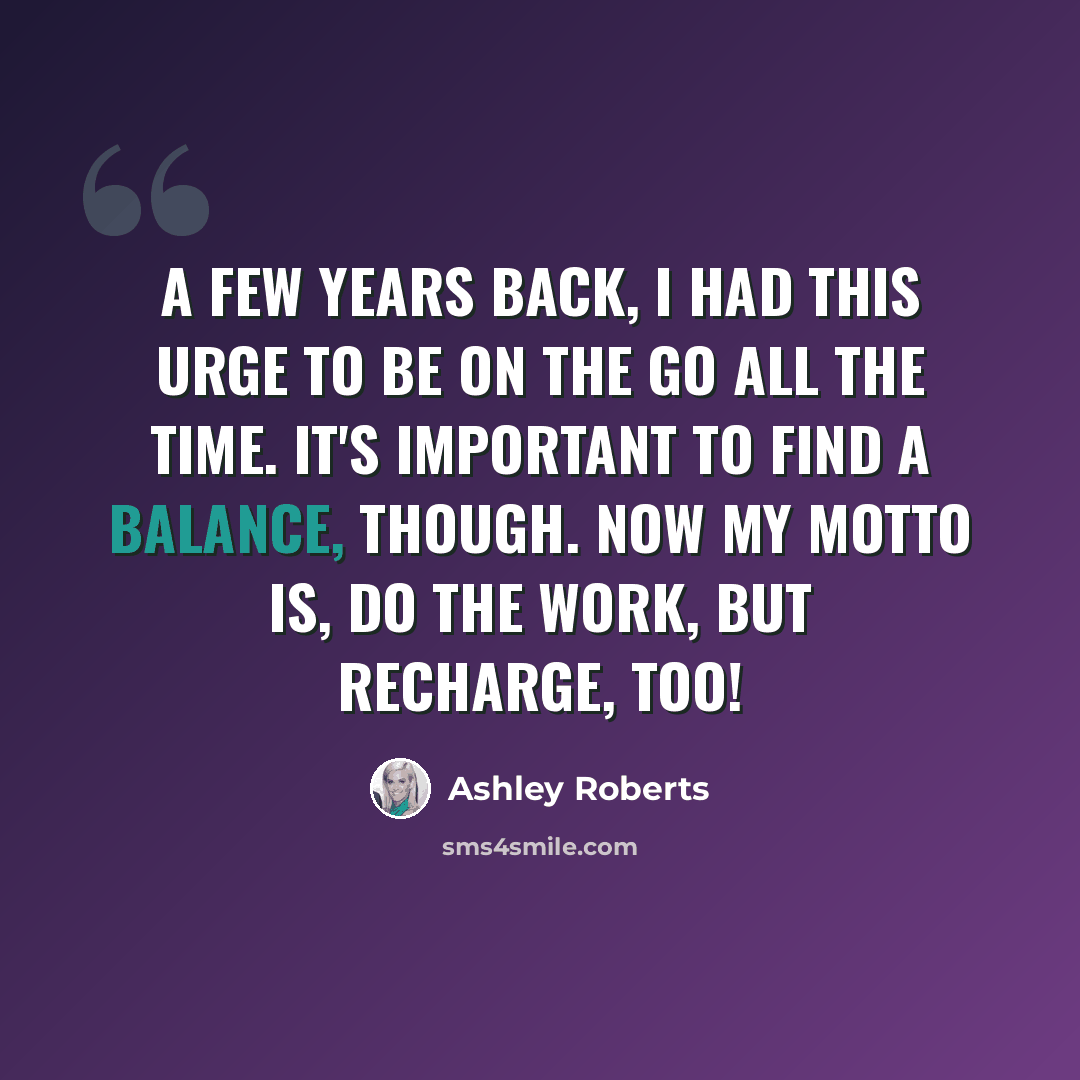 A FEW YEARS BACK, I HAD THIS URGE TO BE ON THE GO ALL THE TIME. IT'S IMPORTANT TO FIND A BALANCE, THOUGH. NOW MY MOTTO IS, DO THE WORK, BUT RECHARGE, TOO!

Ashley Roberts

sms4smile.com